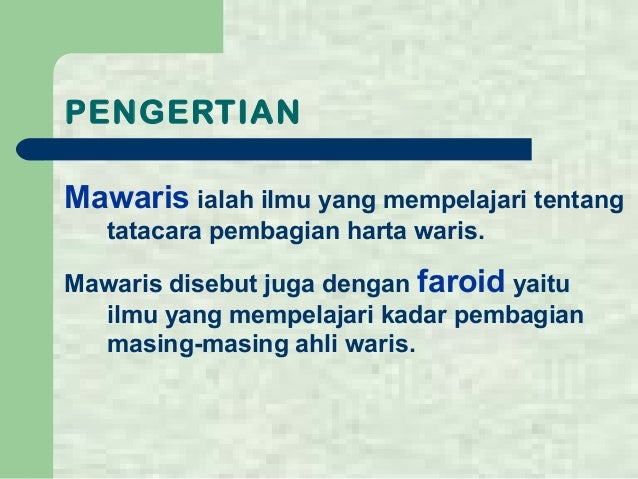 PENGERTIAN

Mawaris ialah ilmu yang mempelajari tentang tatacara pembagian harta waris.

Mawaris disebut juga dengan faroid yaitu ilmu yang mempelajari kadar pembagian masing-masing ahli waris.